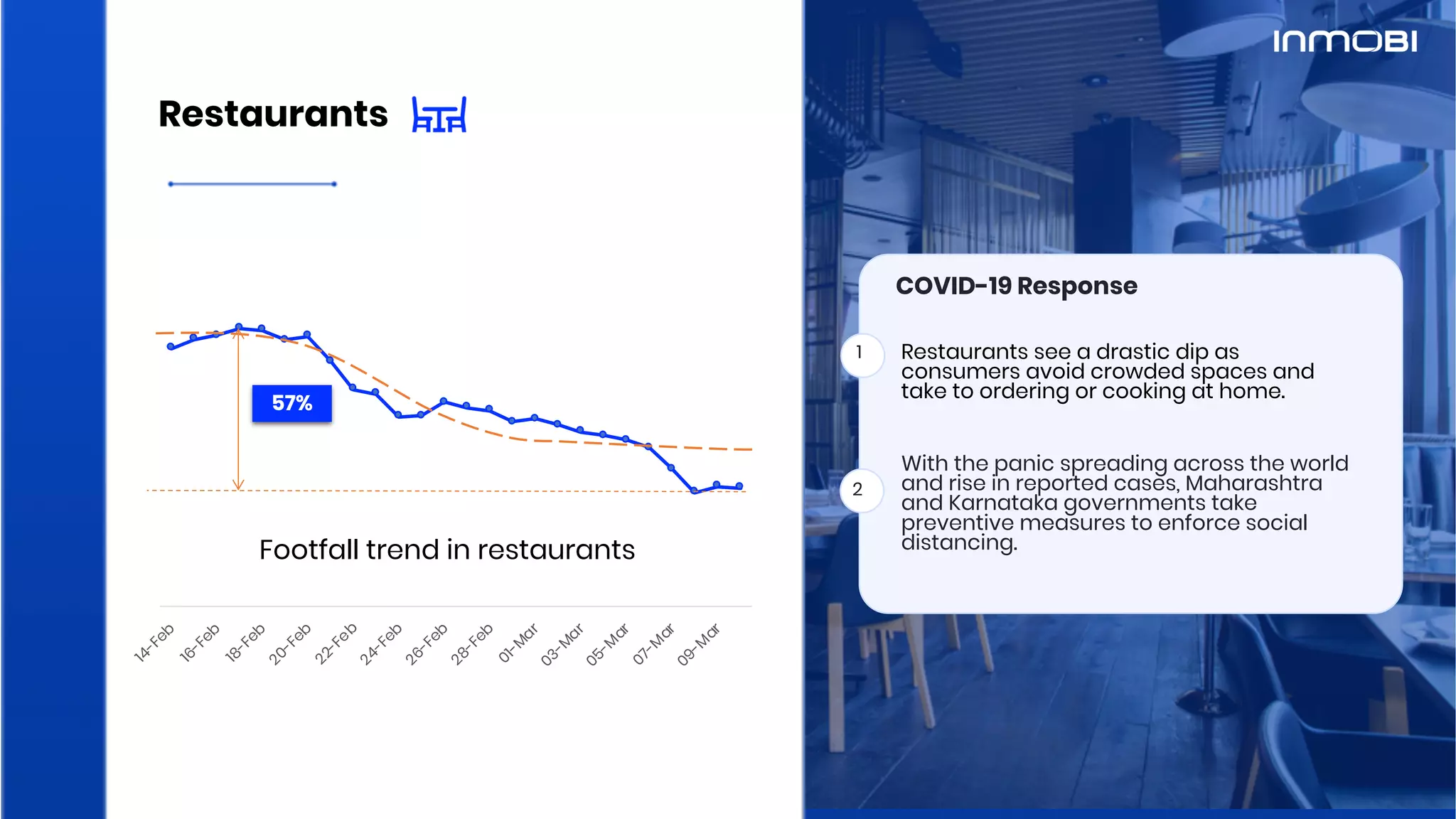 INMOBI

Restaurants

57%

Footfall trend in restaurants

14-Feb 16-Feb 18-Feb 20-Feb 22-Feb 24-Feb 26-Feb 28-Feb 01-Mar 03-Mar 05-Mar 07-Mar 09-Mar

COVID-19 Response

1 Restaurants see a drastic dip as consumers avoid crowded spaces and take to ordering or cooking at home.

2 With the panic spreading across the world and rise in reported cases, Maharashtra and Karnataka governments take preventive measures to enforce social distancing.